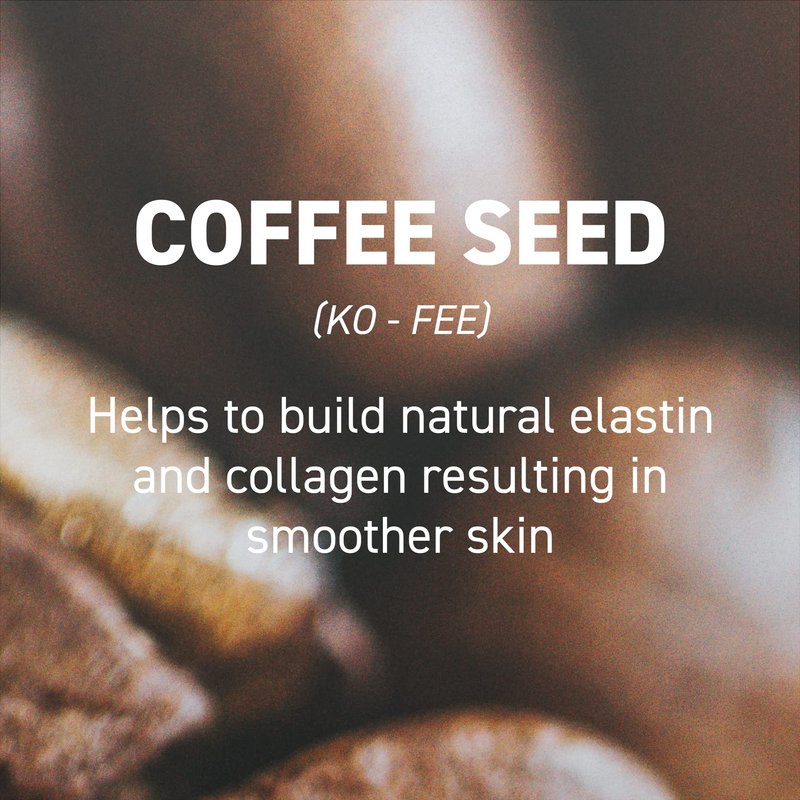 COFFEE SEED

(KO - FEE)

Helps to build natural elastin and collagen resulting in smoother skin